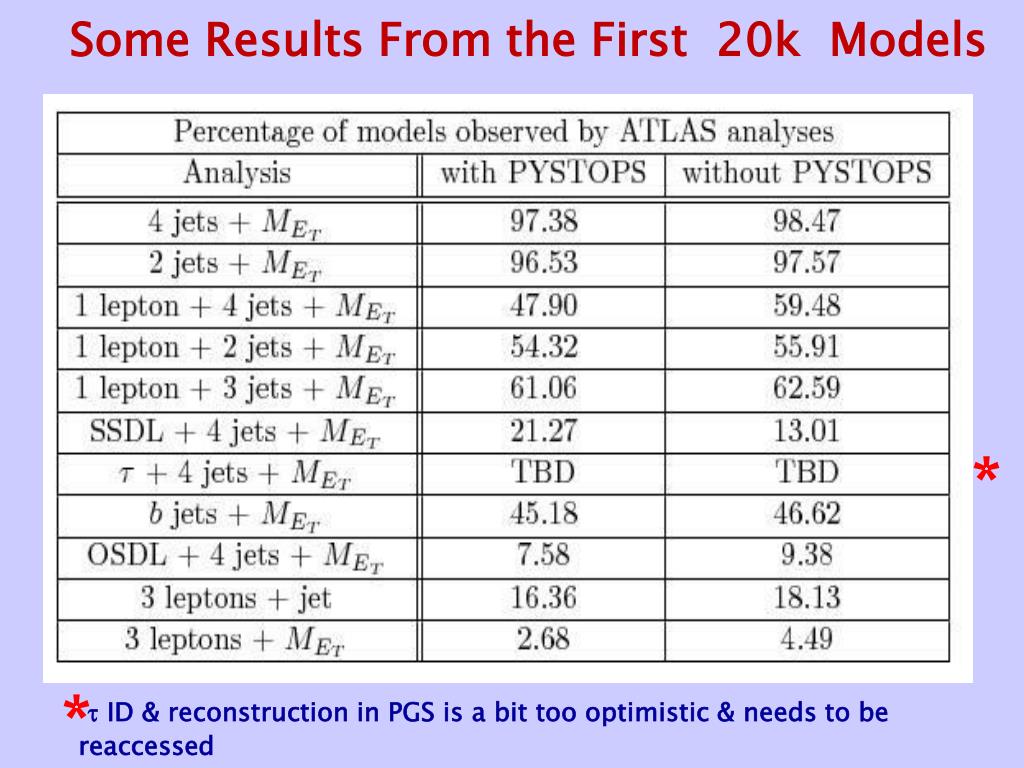 Some Results From the First 20k Models

Percentage of models observed by ATLAS analyses

| Analysis | with PYSTOPS | without PYSTOPS |
|---|---|---|
| 4 jets + $M_{E_T}$ | 97.38 | 98.47 |
| 2 jets + $M_{E_T}$ | 96.53 | 97.57 |
| 1 lepton + 4 jets + $M_{E_T}$ | 47.90 | 59.48 |
| 1 lepton + 2 jets + $M_{E_T}$ | 54.32 | 55.91 |
| 1 lepton + 3 jets + $M_{E_T}$ | 61.06 | 62.59 |
| SSDL + 4 jets + $M_{E_T}$ | 21.27 | 13.01 |
| $\tau$ + 4 jets + $M_{E_T}$ | TBD | TBD |
| $b$ jets + $M_{E_T}$ | 45.18 | 46.62 |
| OSDL + 4 jets + $M_{E_T}$ | 7.58 | 9.38 |
| 3 leptons + jet | 16.36 | 18.13 |
| 3 leptons + $M_{E_T}$ | 2.68 | 4.49 |

*

*$\tau$ ID & reconstruction in PGS is a bit too optimistic & needs to be reaccessed